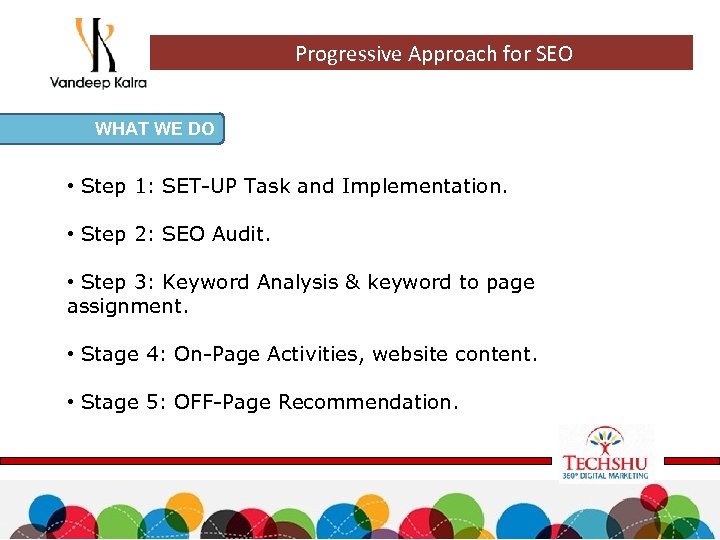 Vandeep Kalra

Progressive Approach for SEO

WHAT WE DO

• Step 1: SET-UP Task and Implementation.

• Step 2: SEO Audit.

• Step 3: Keyword Analysis & keyword to page assignment.

• Stage 4: On-Page Activities, website content.

• Stage 5: OFF-Page Recommendation.

TECHSHU
360° DIGITAL MARKETING